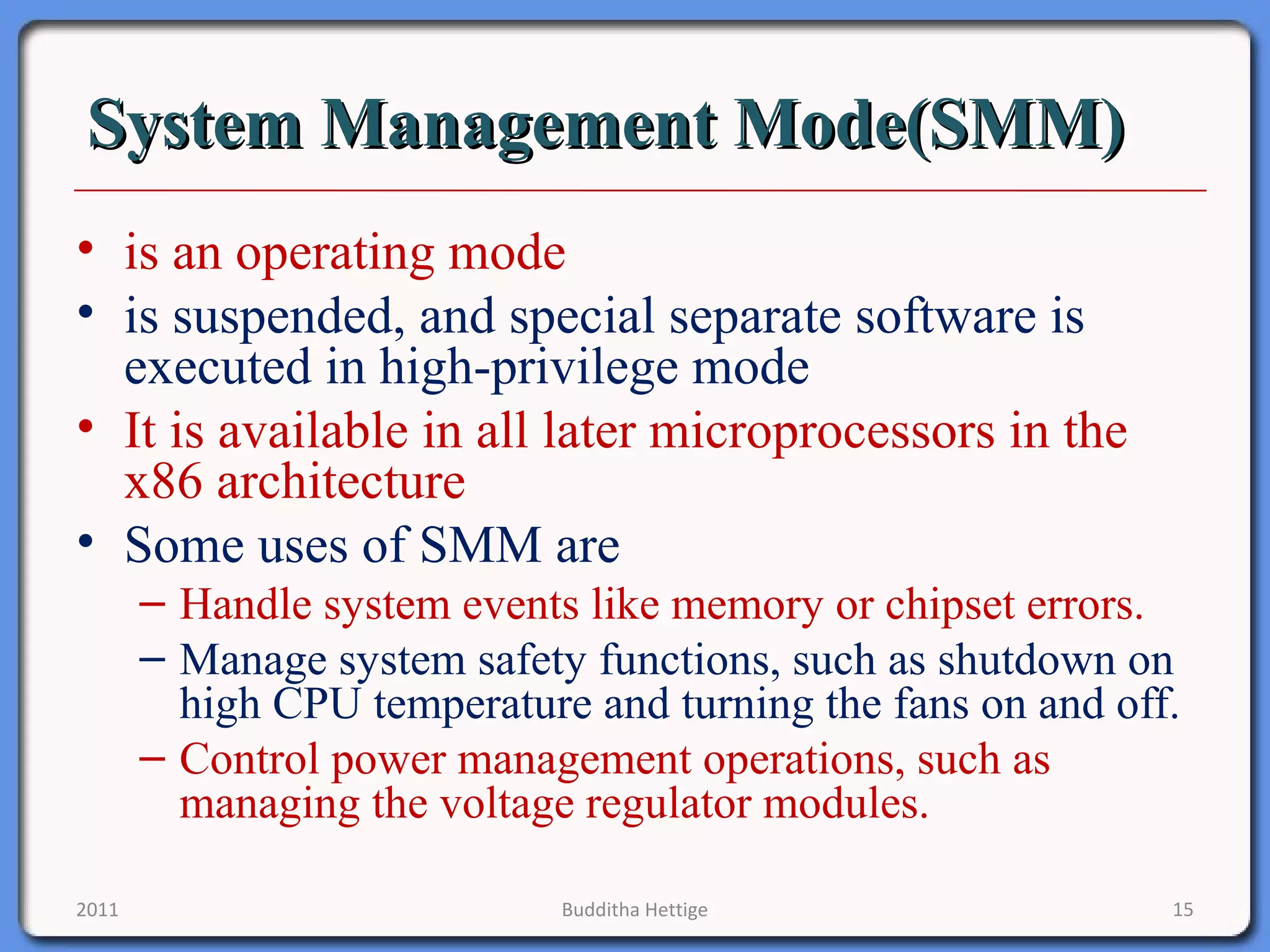 System Management Mode(SMM)

• is an operating mode
• is suspended, and special separate software is executed in high-privilege mode
• It is available in all later microprocessors in the x86 architecture
• Some uses of SMM are
– Handle system events like memory or chipset errors.
– Manage system safety functions, such as shutdown on high CPU temperature and turning the fans on and off.
– Control power management operations, such as managing the voltage regulator modules.

2011 Budditha Hettige 15